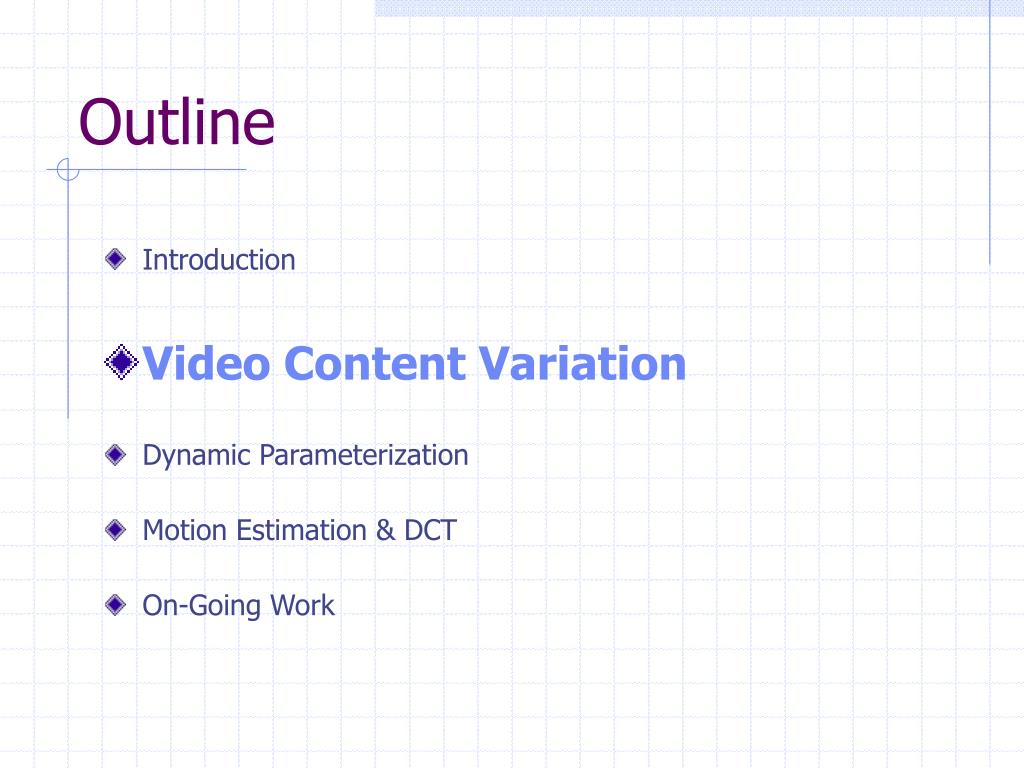 Outline

Introduction

Video Content Variation

Dynamic Parameterization

Motion Estimation & DCT

On-Going Work